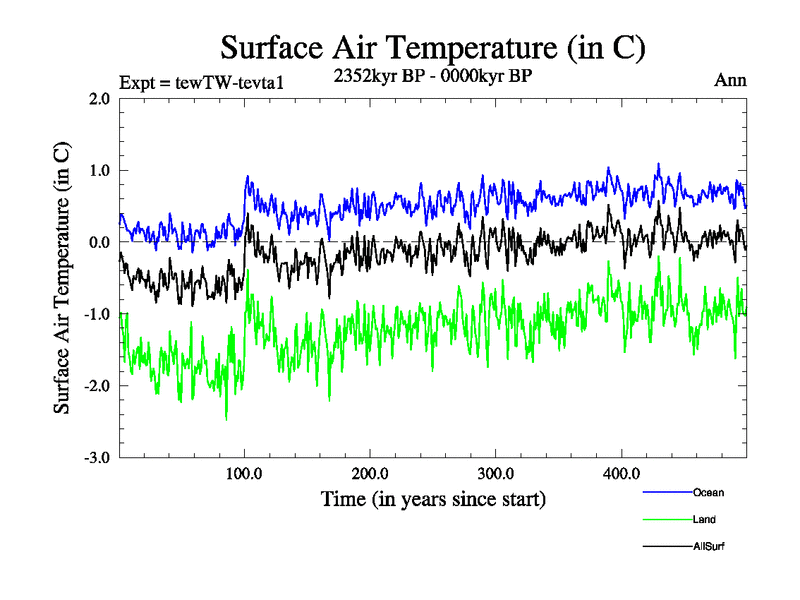 Surface Air Temperature (in C)

Expt = tewTW-tevta1

2352kyr BP - 0000kyr BP

Ann

Surface Air Temperature (in C)

2.0

1.0

0.0

-1.0

-2.0

-3.0

100.0

200.0

300.0

400.0

Time (in years since start)

Ocean

Land

AllSurf